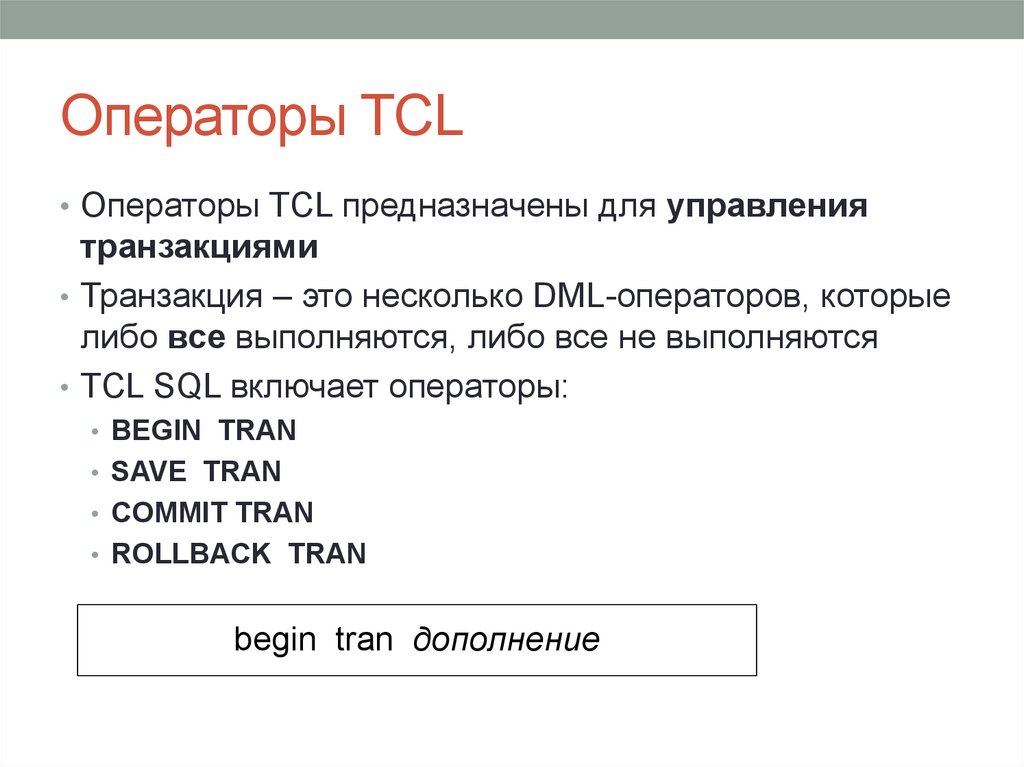 Операторы TCL

• Операторы TCL предназначены для управления транзакциями

• Транзакция – это несколько DML-операторов, которые либо все выполняются, либо все не выполняются

• TCL SQL включает операторы:
  • BEGIN TRAN
  • SAVE TRAN
  • COMMIT TRAN
  • ROLLBACK TRAN

begin tran дополнение